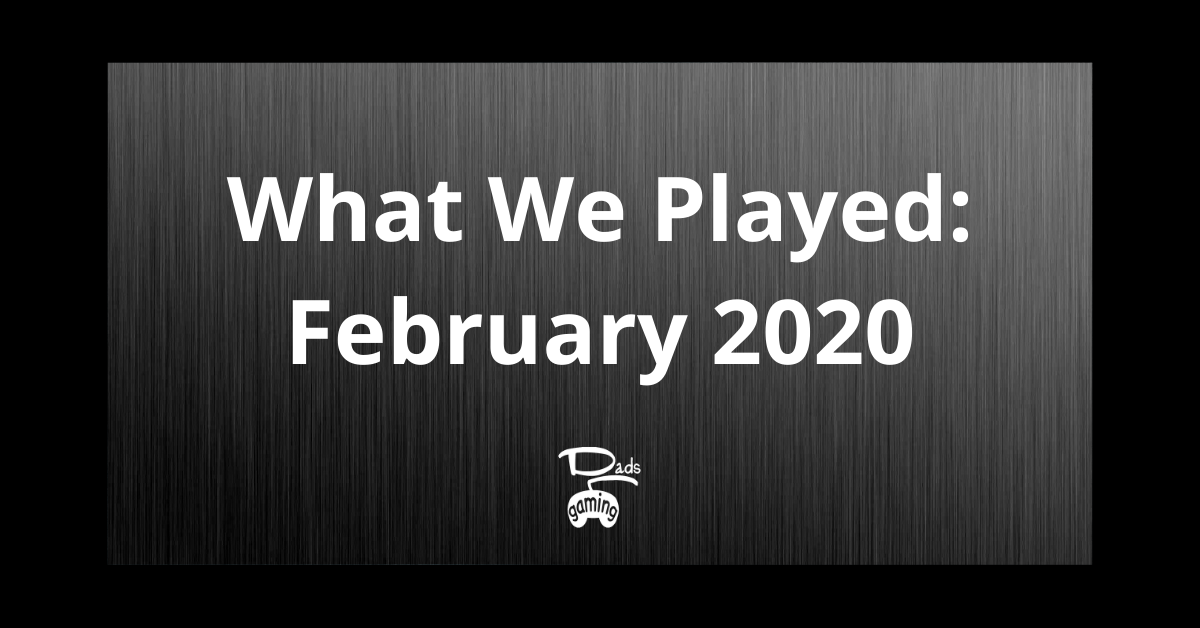 What We Played: February 2020

Dads
gaming